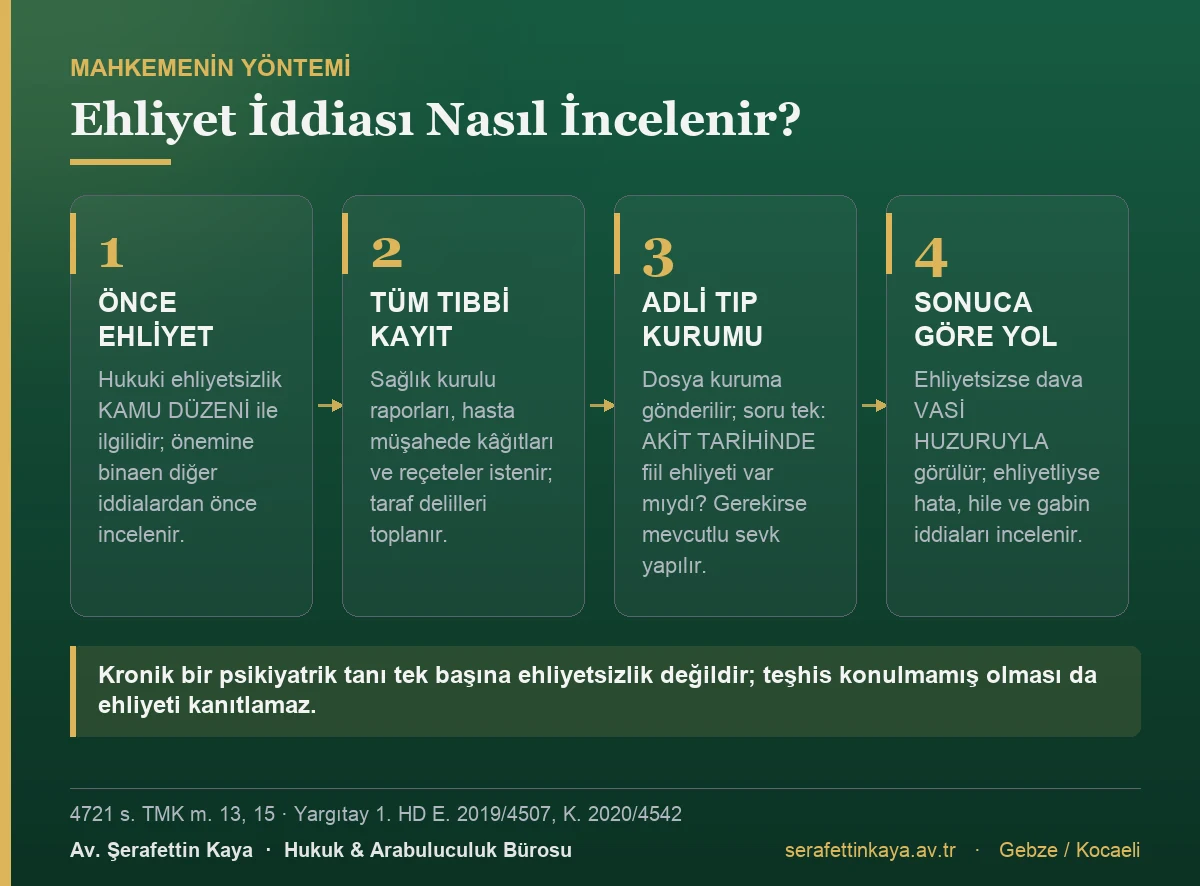 MAHKEMENİN YÖNTEMİ

Ehliyet İddiası Nasıl İncelenir?

1

ÖNCE EHLİYET

Hukuki ehliyetsizlik KAMU DÜZENİ ile ilgilidir; önemine binaen diğer iddialardan önce incelenir.

2

TÜM TIBBİ KAYIT

Sağlık kurulu raporları, hasta müşahede kâğıtları ve reçeteler istenir; taraf delilleri toplanır.

3

ADLİ TIP KURUMU

Dosya kuruma gönderilir; soru tek: AKİT TARİHİNDE fiil ehliyeti var mıydı? Gerekirse mevcutlu sevk yapılır.

4

SONUCA GÖRE YOL

Ehliyetsizse dava VASİ HUZURUYLA görülür; ehliyetliyse hata, hile ve gabin iddiaları incelenir.

Kronik bir psikiyatrik tanı tek başına ehliyetsizlik değildir; teşhis konulmamış olması da ehliyeti kanıtlamaz.

4721 s. TMK m. 13, 15 · Yargıtay 1. HD E. 2019/4507, K. 2020/4542

Av. Şerafettin Kaya · Hukuk & Arabuluculuk Bürosu

serafettinkaya.av.tr · Gebze / Kocaeli